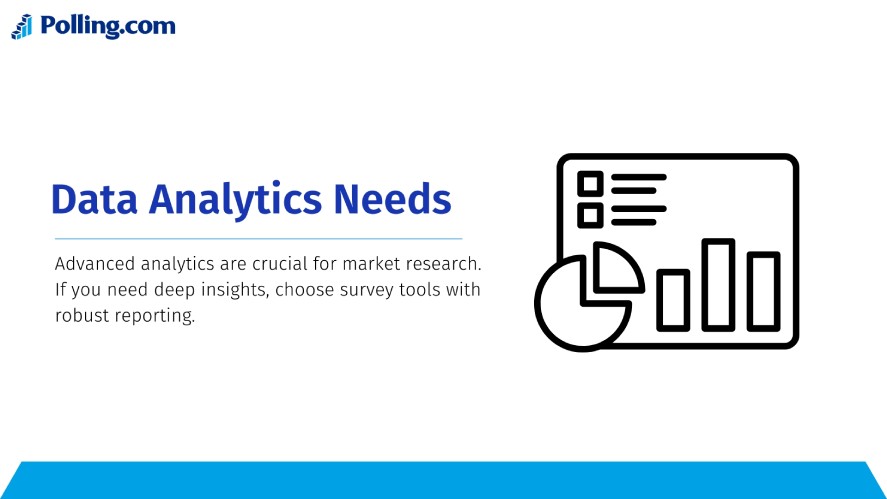 Polling.com

Data Analytics Needs

Advanced analytics are crucial for market research. If you need deep insights, choose survey tools with robust reporting.